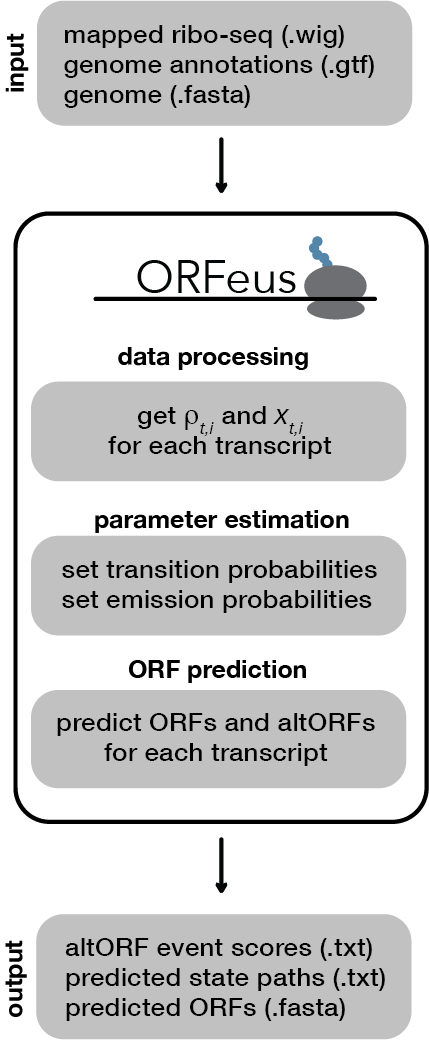 input

mapped ribo-seq (.wig)
genome annotations (.gtf)
genome (.fasta)

ORFeus

data processing

get $\rho_{t,i}$ and $x_{t,i}$
for each transcript

parameter estimation

set transition probabilities
set emission probabilities

ORF prediction

predict ORFs and altORFs
for each transcript

output

altORF event scores (.txt)
predicted state paths (.txt)
predicted ORFs (.fasta)